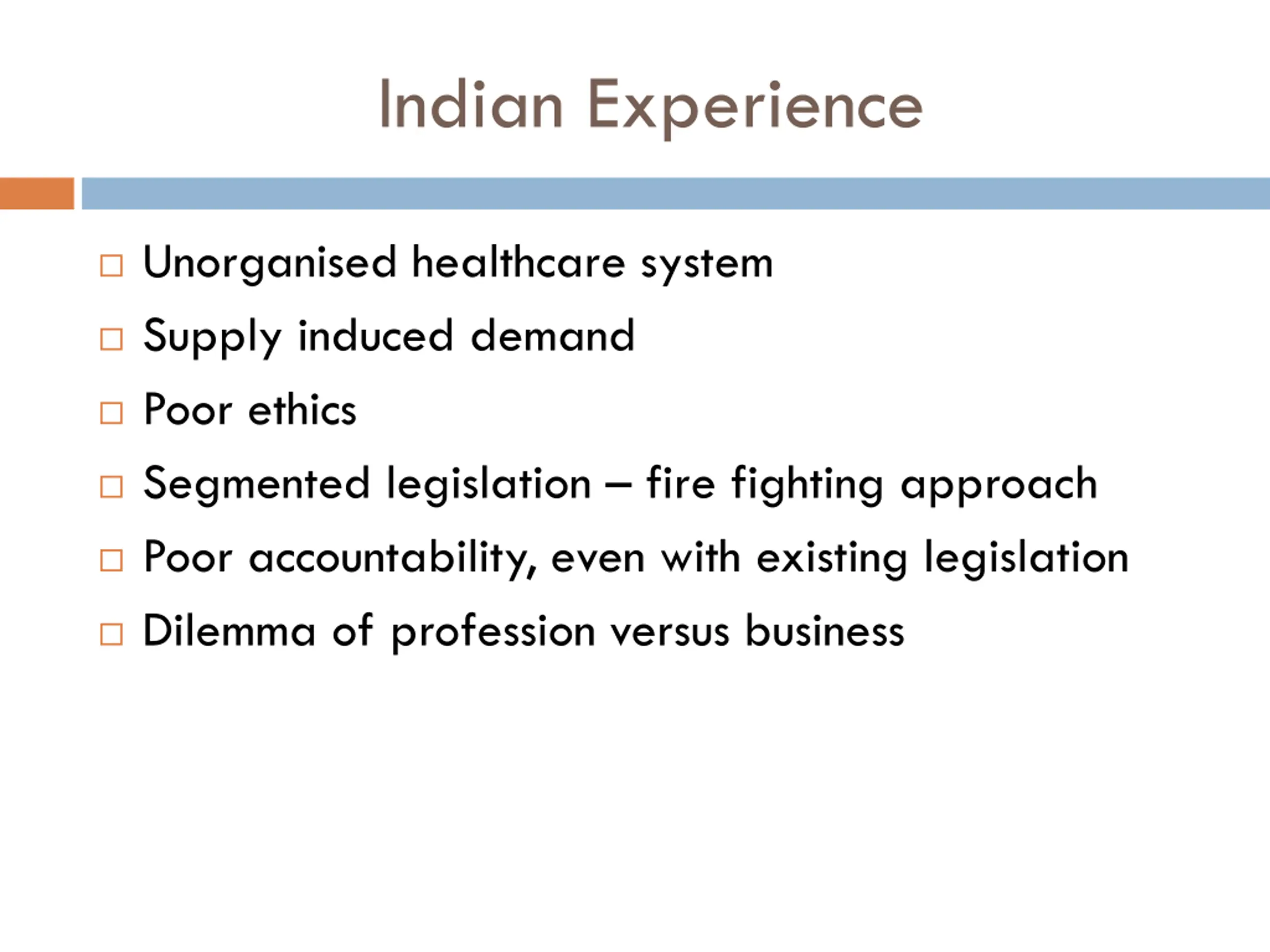 Indian Experience

□ Unorganised healthcare system
□ Supply induced demand
□ Poor ethics
□ Segmented legislation – fire fighting approach
□ Poor accountability, even with existing legislation
□ Dilemma of profession versus business